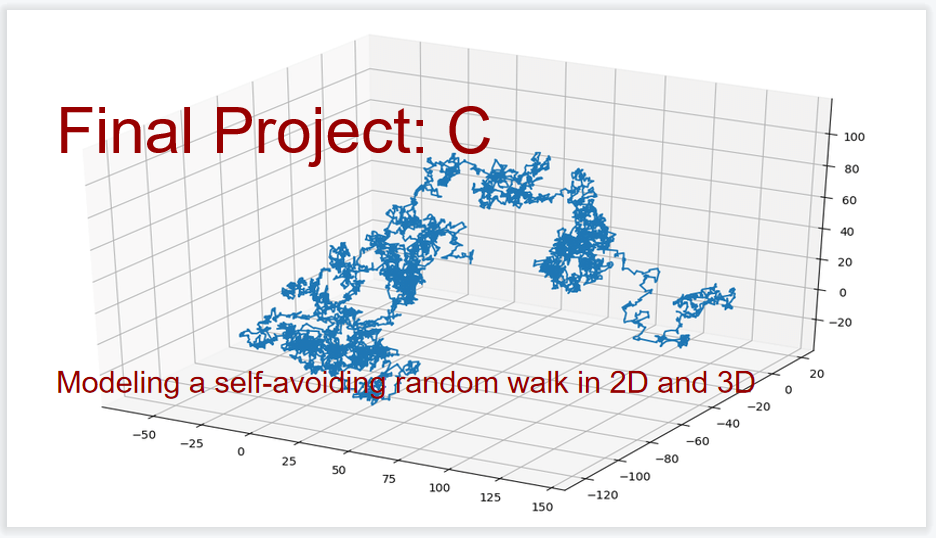 Final Project: C

Modeling a self-avoiding random walk in 2D and 3D

100
80
60
40
20
0
−20

20
0
−20
−40
−60
−80
−100
−120

−50 −25 0 25 50 75 100 125 150